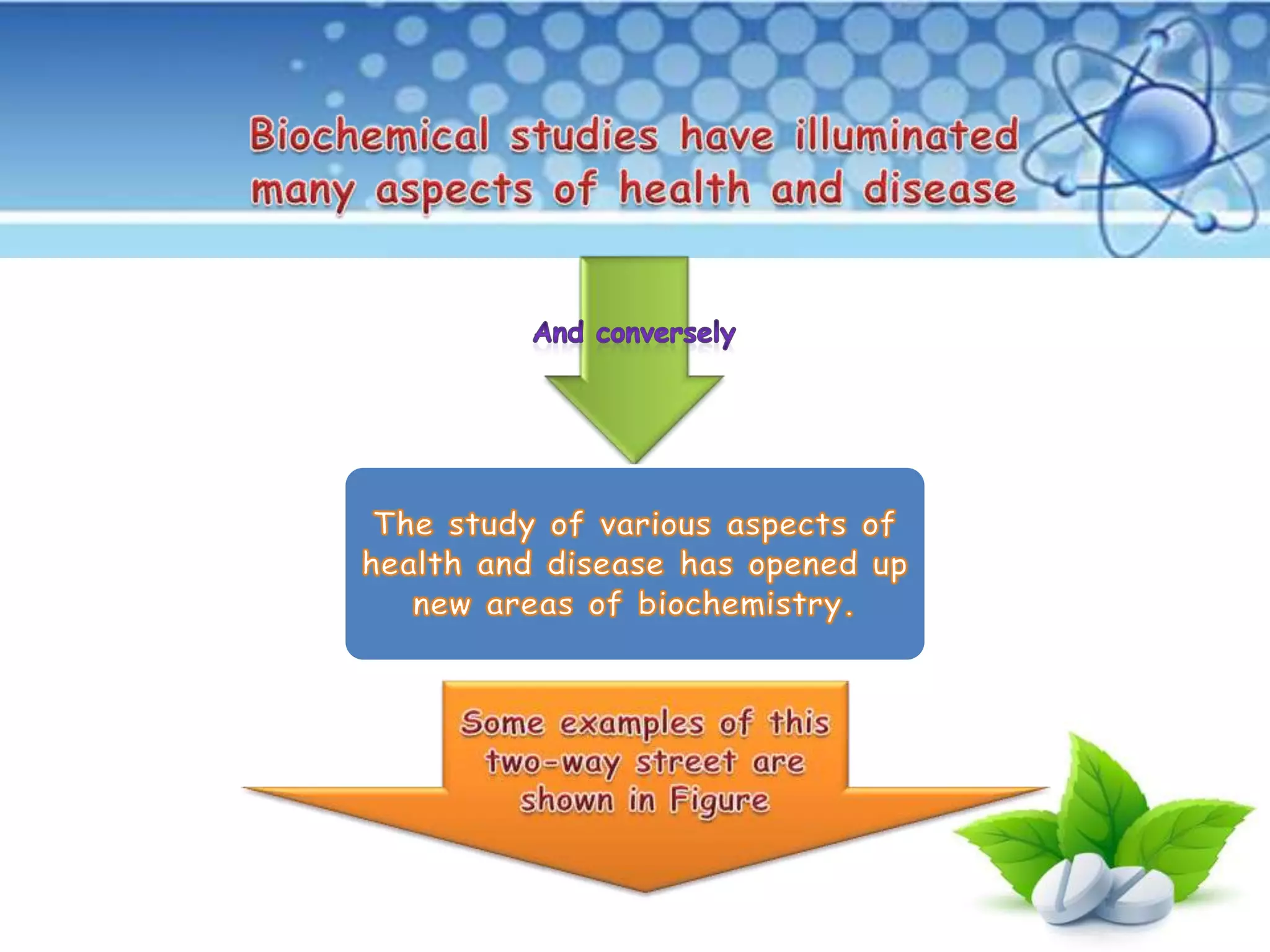 Biochemical studies have illuminated many aspects of health and disease

And conversely

The study of various aspects of health and disease has opened up new areas of biochemistry.

Some examples of this two-way street are shown in Figure